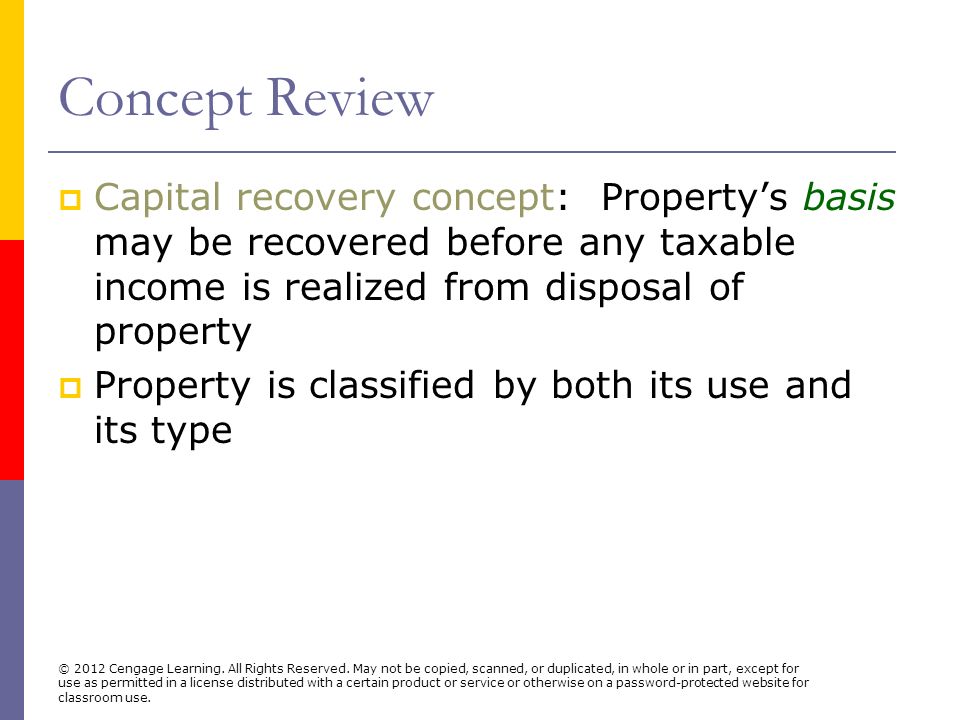 Concept Review

Capital recovery concept: Property’s basis may be recovered before any taxable income is realized from disposal of property

Property is classified by both its use and its type

© 2012 Cengage Learning. All Rights Reserved. May not be copied, scanned, or duplicated, in whole or in part, except for use as permitted in a license distributed with a certain product or service or otherwise on a password-protected website for classroom use.